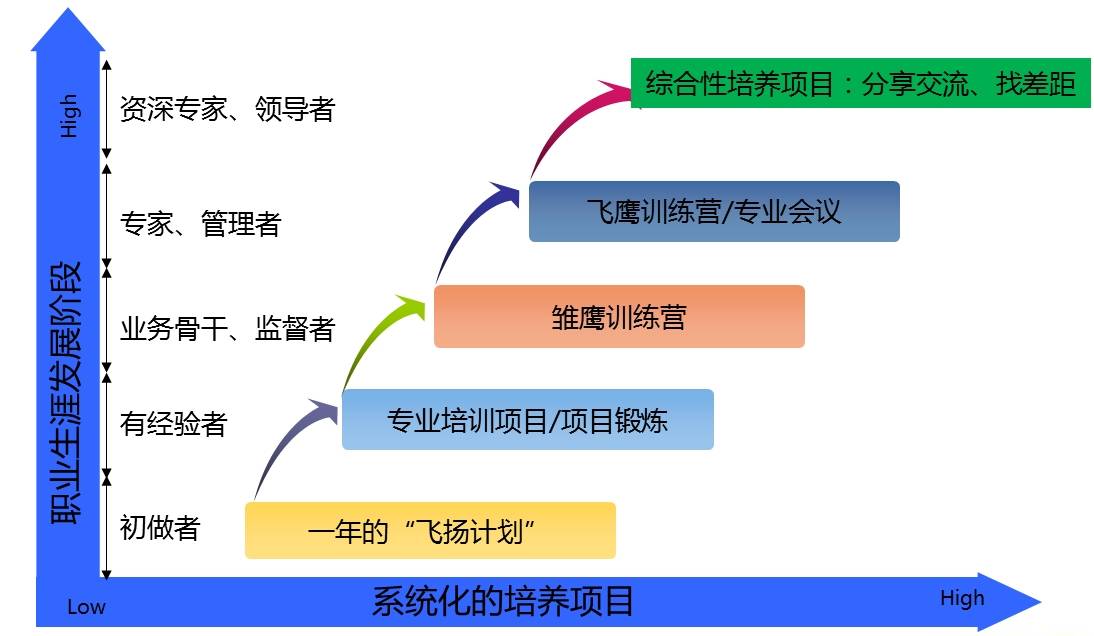 High
职业生涯发展阶段
资深专家、领导者
专家、管理者
业务骨干、监督者
有经验者
初做者

综合性培养项目：分享交流、找差距
飞鹰训练营/专业会议
雏鹰训练营
专业培训项目/项目锻炼
一年的“飞扬计划”

Low
系统化的培养项目
High